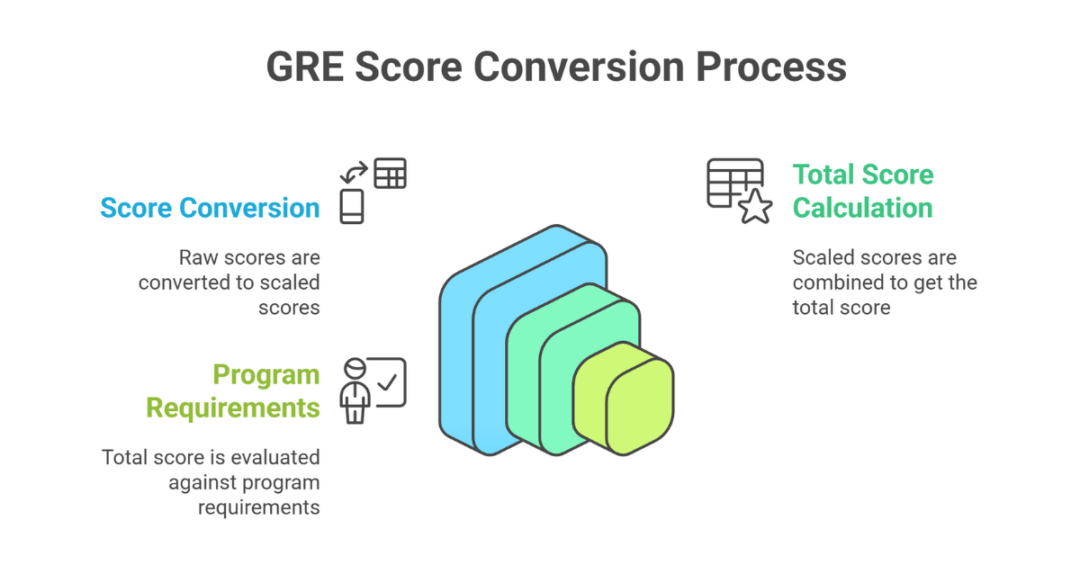 GRE Score Conversion Process

Score Conversion

Raw scores are converted to scaled scores

Program Requirements

Total score is evaluated against program requirements

Total Score Calculation

Scaled scores are combined to get the total score